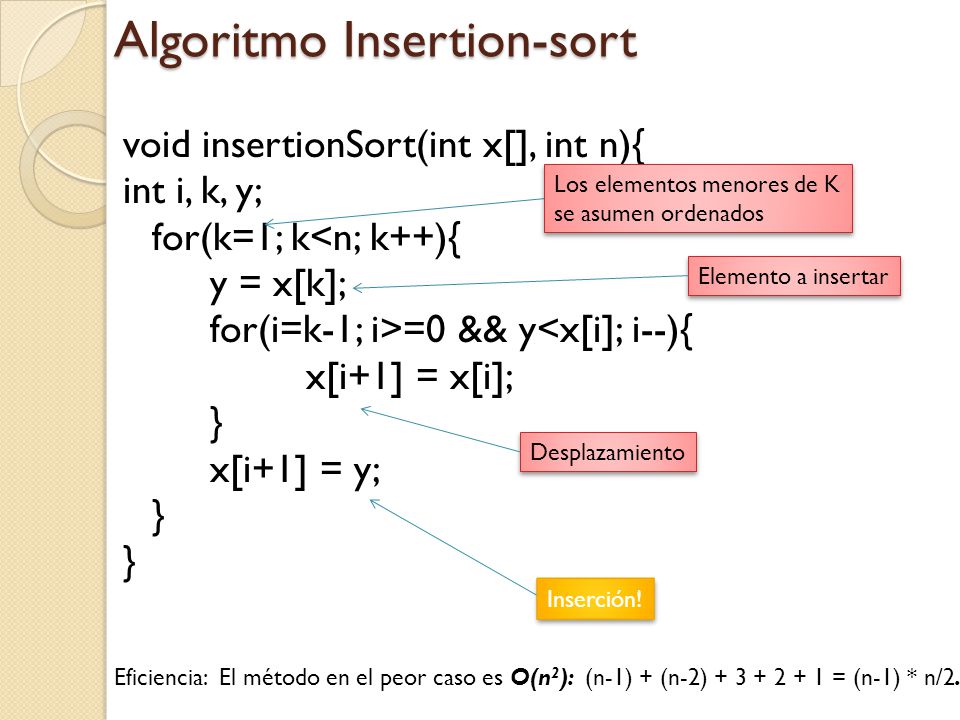 Algoritmo Insertion-sort

void insertionSort(int x[], int n){
int i, k, y;
for(k=1; k<n; k++){
y = x[k];
for(i=k-1; i>=0 && y<x[i]; i--){
x[i+1] = x[i];
}
x[i+1] = y;
}
}

Los elementos menores de K se asumen ordenados

Elemento a insertar

Desplazamiento

Inserción!

Eficiencia: El método en el peor caso es $O(n^2)$: (n-1) + (n-2) + 3 + 2 + 1 = (n-1) * n/2.